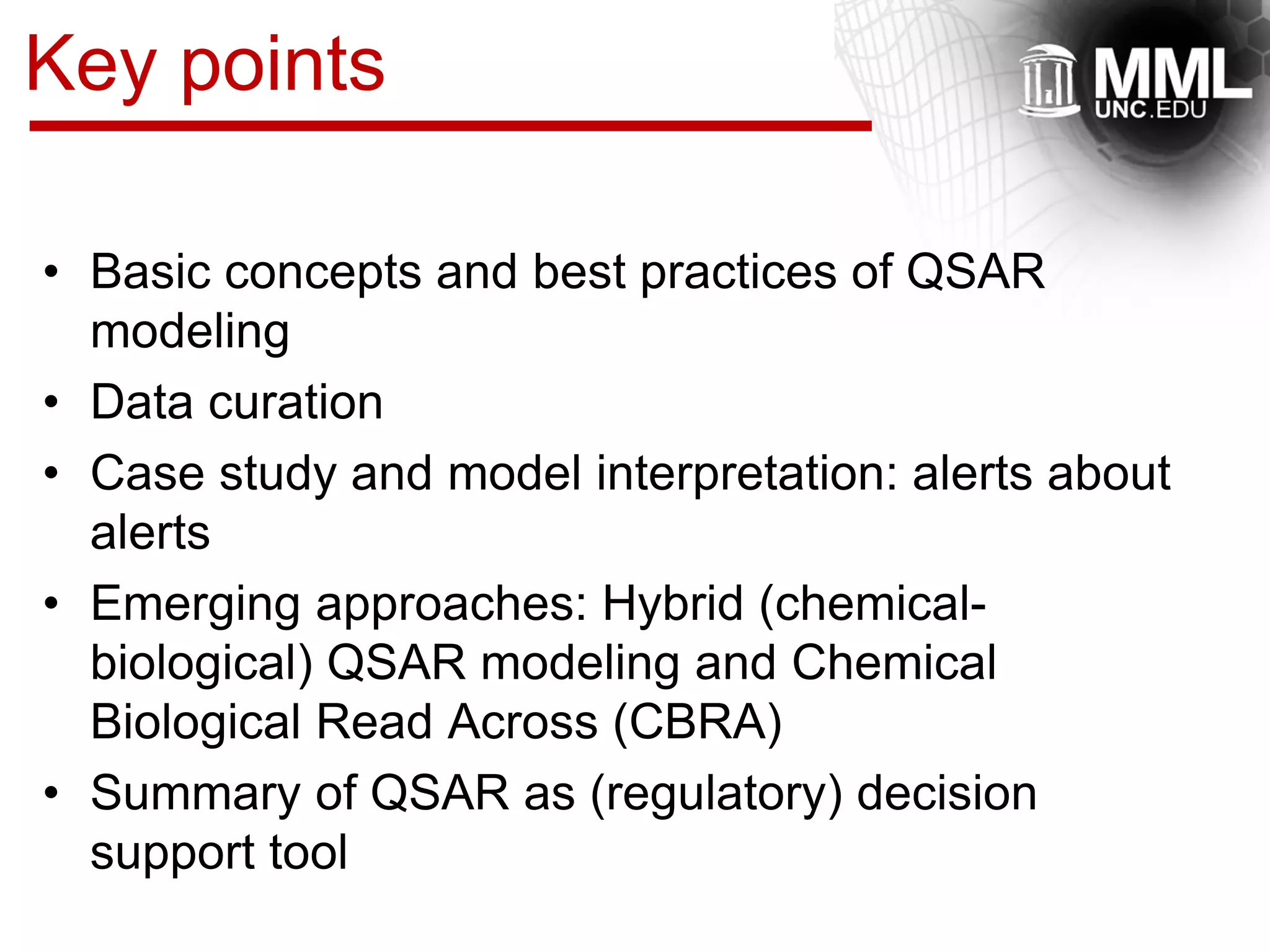 Key points

MML
UNC.EDU

• Basic concepts and best practices of QSAR modeling
• Data curation
• Case study and model interpretation: alerts about alerts
• Emerging approaches: Hybrid (chemical-biological) QSAR modeling and Chemical Biological Read Across (CBRA)
• Summary of QSAR as (regulatory) decision support tool